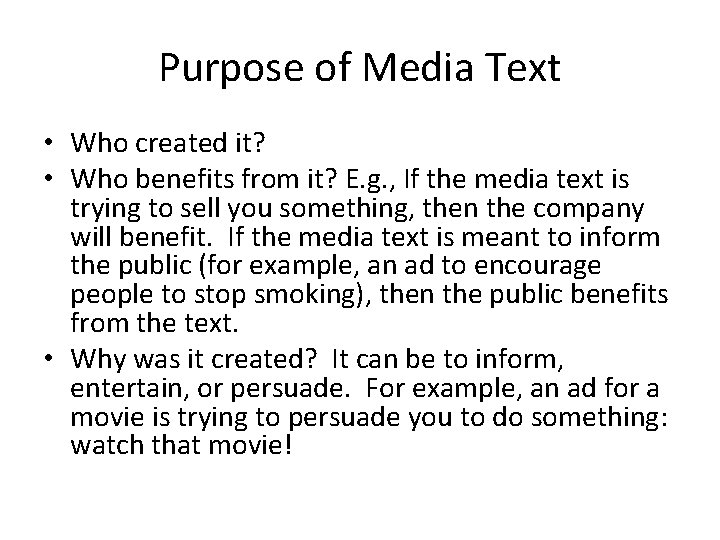 Purpose of Media Text

• Who created it?
• Who benefits from it? E.g., If the media text is trying to sell you something, then the company will benefit. If the media text is meant to inform the public (for example, an ad to encourage people to stop smoking), then the public benefits from the text.
• Why was it created? It can be to inform, entertain, or persuade. For example, an ad for a movie is trying to persuade you to do something: watch that movie!